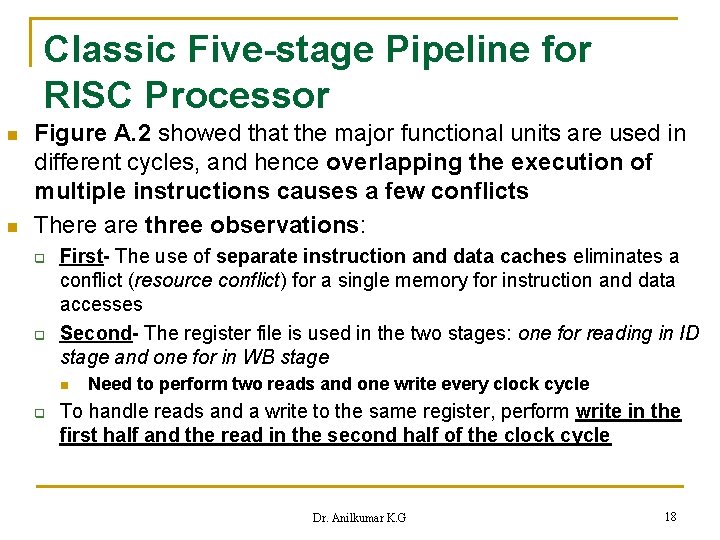 Classic Five-stage Pipeline for RISC Processor

Figure A.2 showed that the major functional units are used in different cycles, and hence overlapping the execution of multiple instructions causes a few conflicts

There are three observations:

First- The use of separate instruction and data caches eliminates a conflict (resource conflict) for a single memory for instruction and data accesses

Second- The register file is used in the two stages: one for reading in ID stage and one for in WB stage

Need to perform two reads and one write every clock cycle

To handle reads and a write to the same register, perform write in the first half and the read in the second half of the clock cycle

Dr. Anilkumar K.G

18